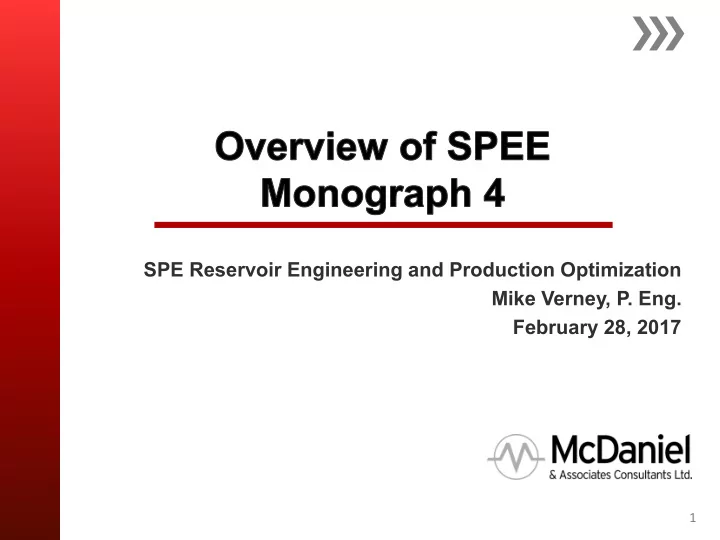 Overview of SPEE Monograph 4

SPE Reservoir Engineering and Production Optimization
Mike Verney, P. Eng.
February 28, 2017

McDaniel
& Associates Consultants Ltd.

1